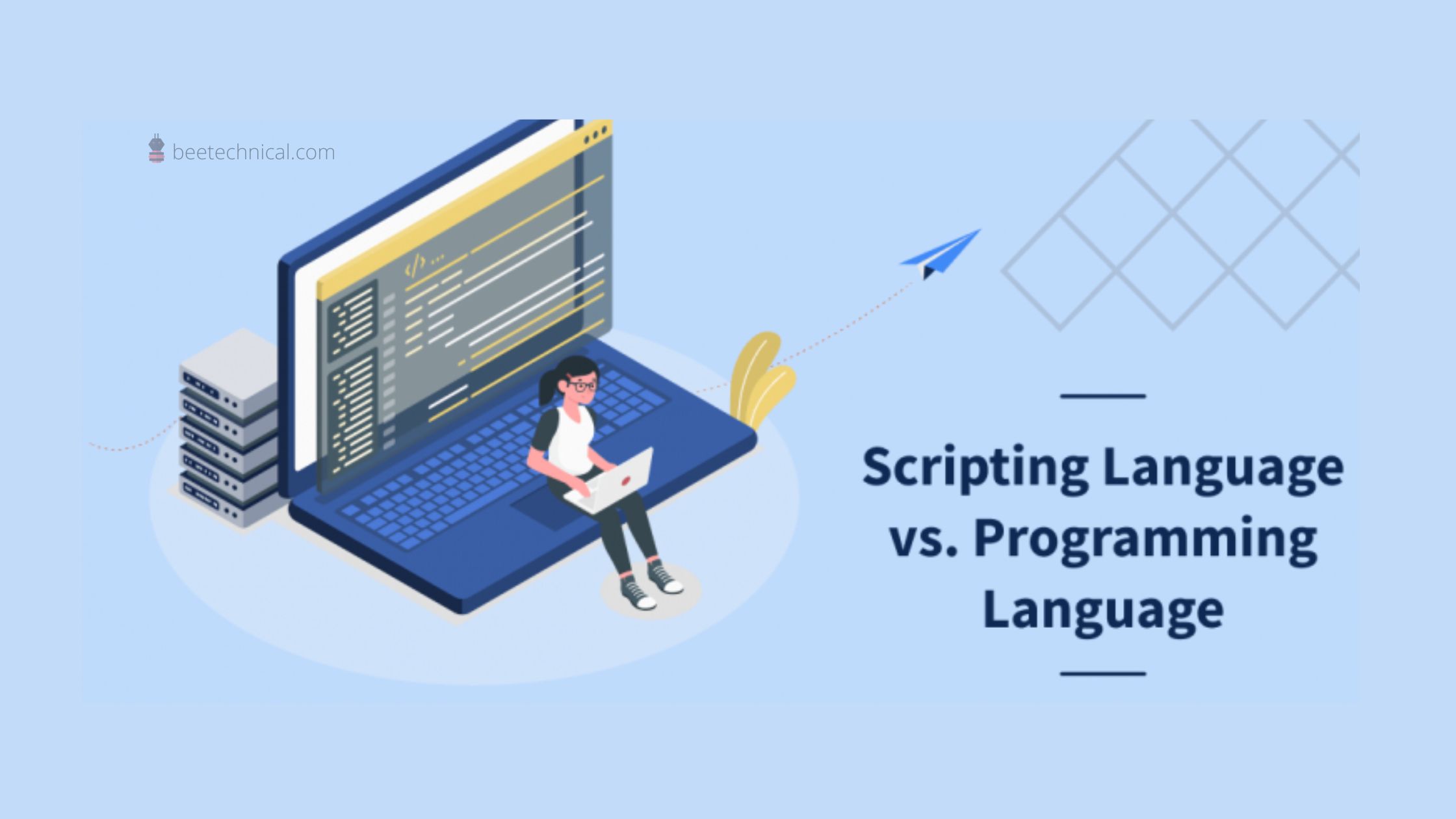 beetechnical.com

</> ...

Scripting Language vs. Programming Language